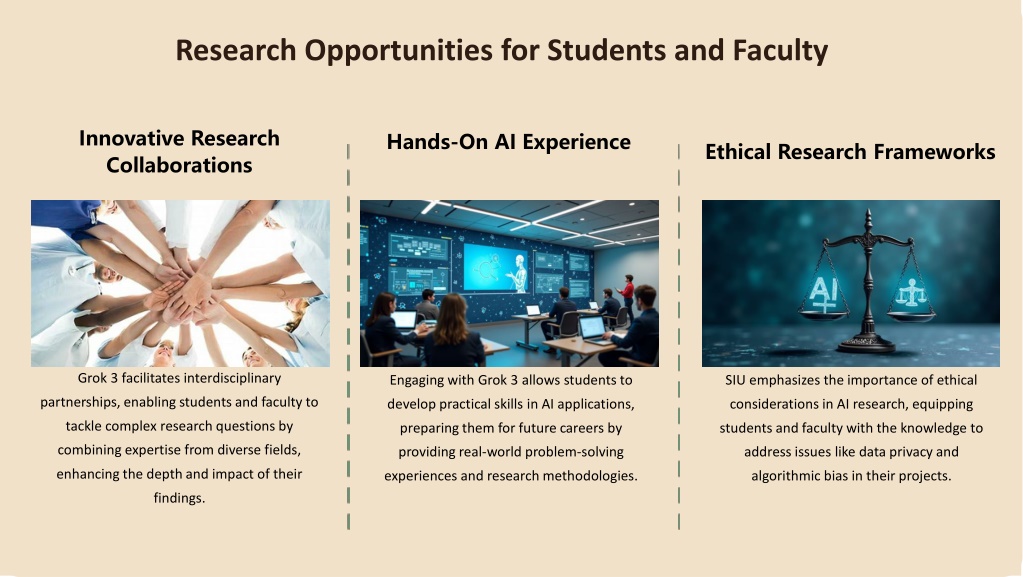 Research Opportunities for Students and Faculty

Innovative Research Collaborations

Grok 3 facilitates interdisciplinary partnerships, enabling students and faculty to tackle complex research questions by combining expertise from diverse fields, enhancing the depth and impact of their findings.

Hands-On AI Experience

Engaging with Grok 3 allows students to develop practical skills in AI applications, preparing them for future careers by providing real-world problem-solving experiences and research methodologies.

Ethical Research Frameworks

AI

SIU emphasizes the importance of ethical considerations in AI research, equipping students and faculty with the knowledge to address issues like data privacy and algorithmic bias in their projects.